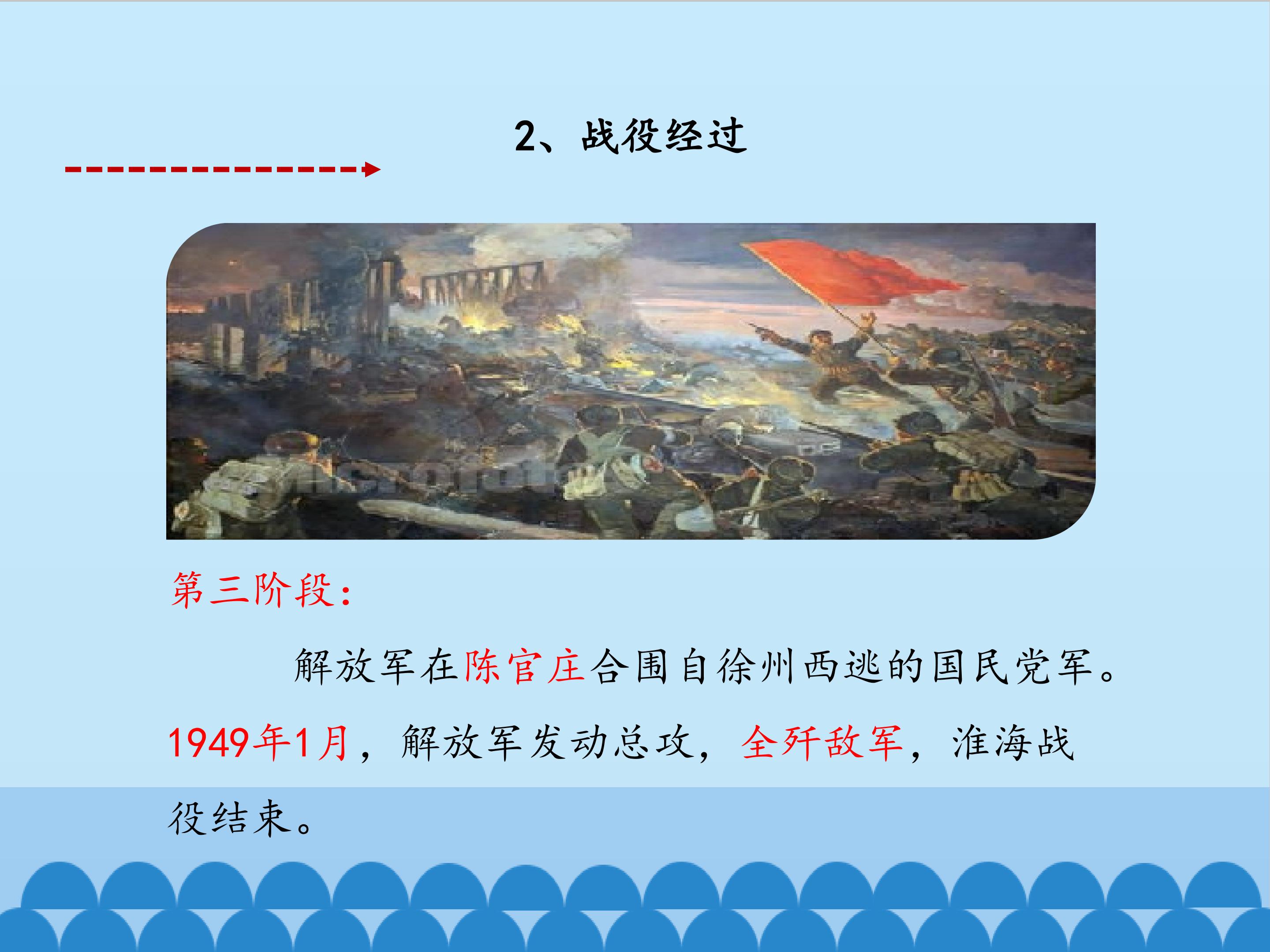 2、战役经过

第三阶段：

解放军在陈官庄合围自徐州西逃的国民党军。1949年1月，解放军发动总攻，全歼敌军，淮海战役结束。